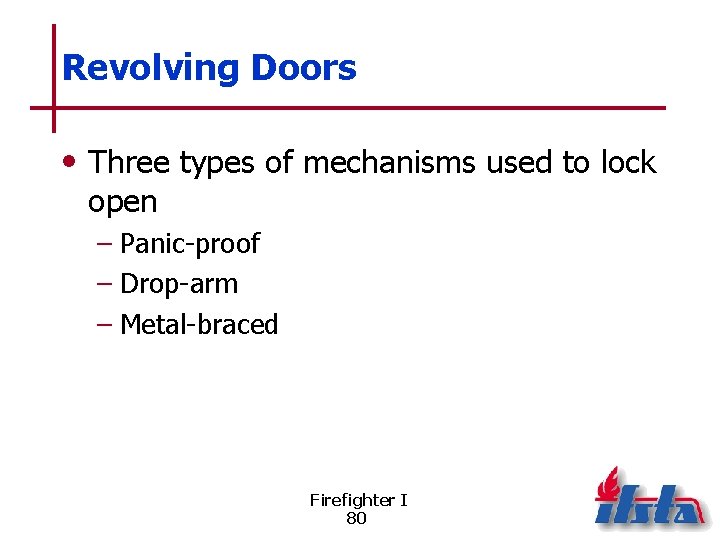 Revolving Doors

• Three types of mechanisms used to lock open
– Panic-proof
– Drop-arm
– Metal-braced

Firefighter I
80

ifsta